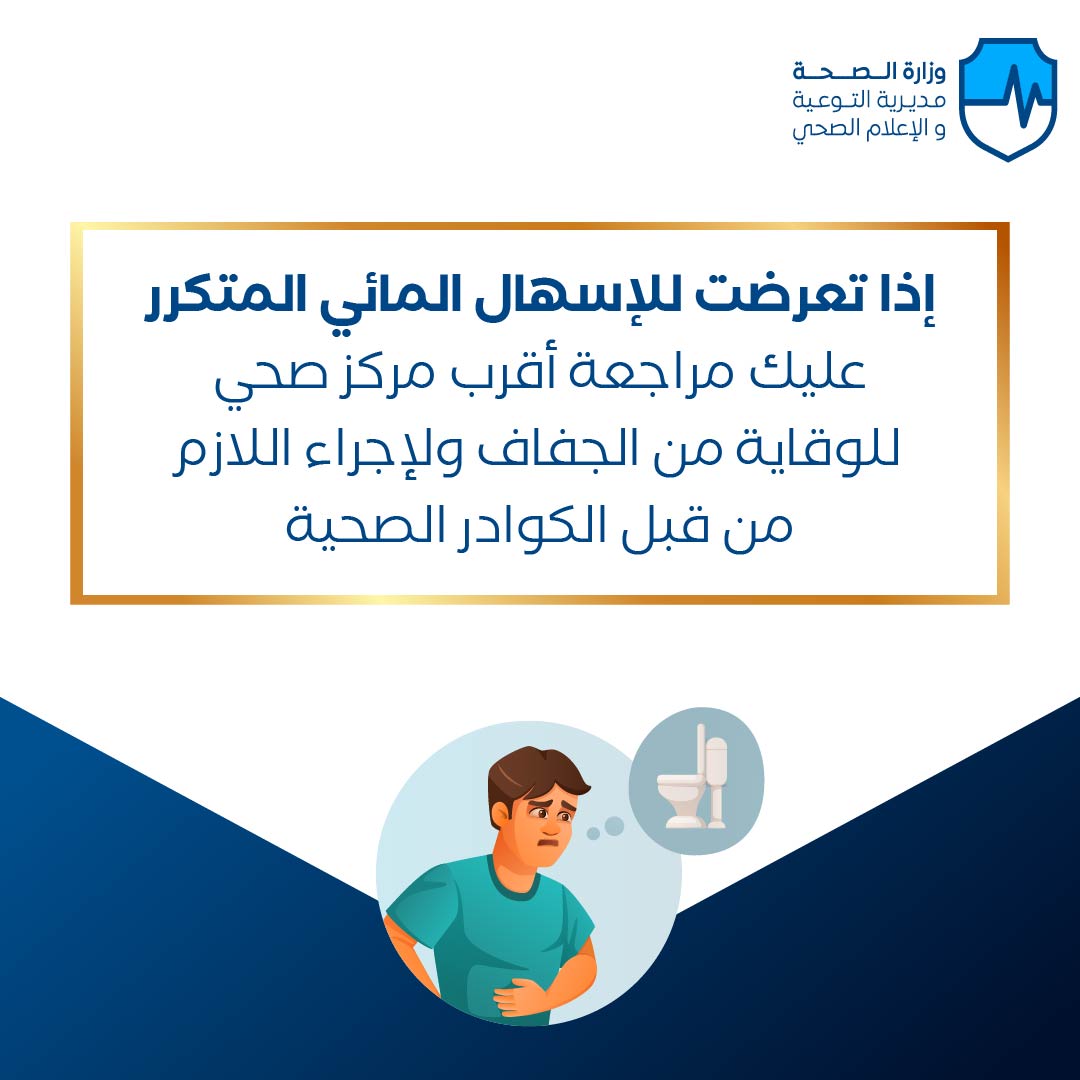 وزارة الصحة
مديرية التوعية
و الإعلام الصحي

إذا تعرضت للإسهال المائي المتكرر
عليك مراجعة أقرب مركز صحي للوقاية من الجفاف ولإجراء اللازم من قبل الكوادر الصحية